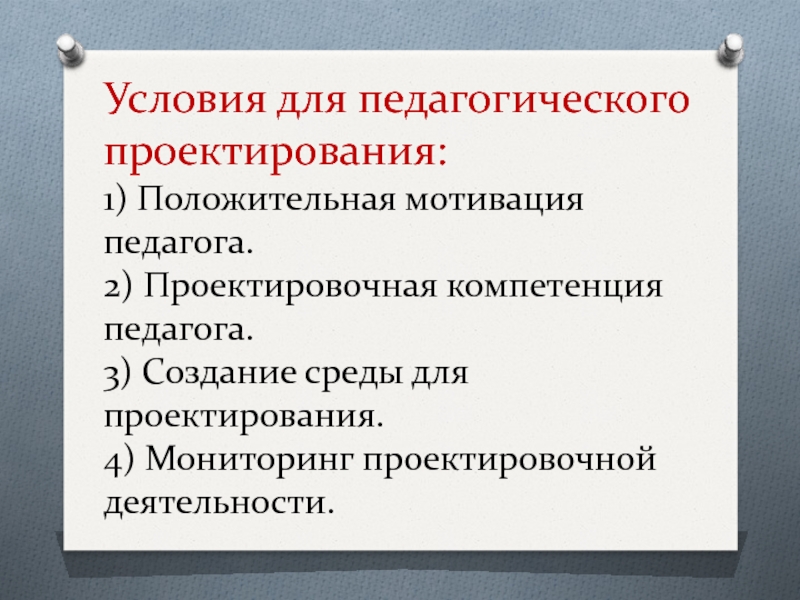 Условия для педагогического проектирования:

1) Положительная мотивация педагога.

2) Проектировочная компетенция педагога.

3) Создание среды для проектирования.

4) Мониторинг проектировочной деятельности.